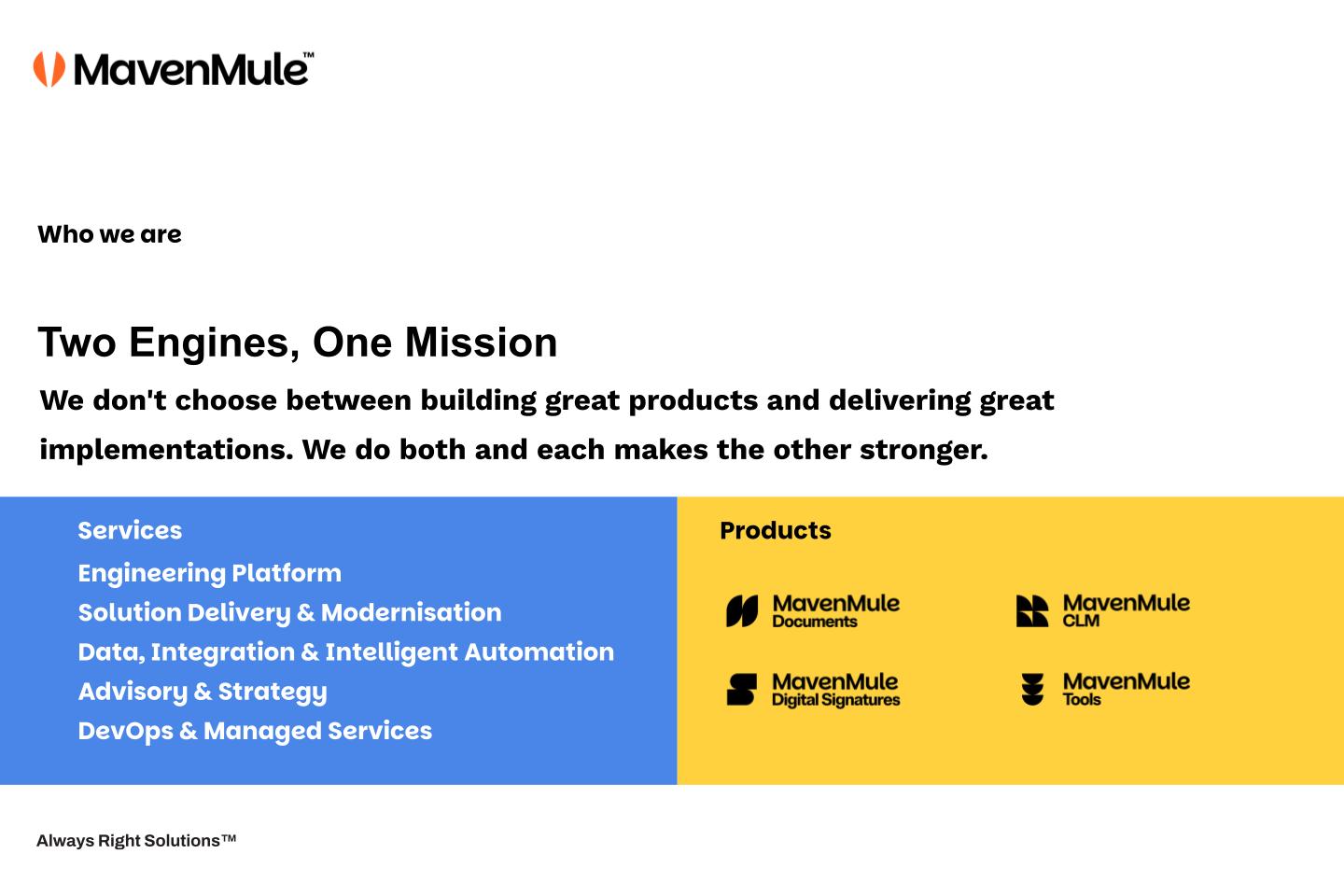 MavenMule™

Who we are

Two Engines, One Mission

We don't choose between building great products and delivering great implementations. We do both and each makes the other stronger.

Services

Engineering Platform

Solution Delivery & Modernisation

Data, Integration & Intelligent Automation

Advisory & Strategy

DevOps & Managed Services

Products

MavenMule Documents

MavenMule CLM

MavenMule Digital Signatures

MavenMule Tools

Always Right Solutions™